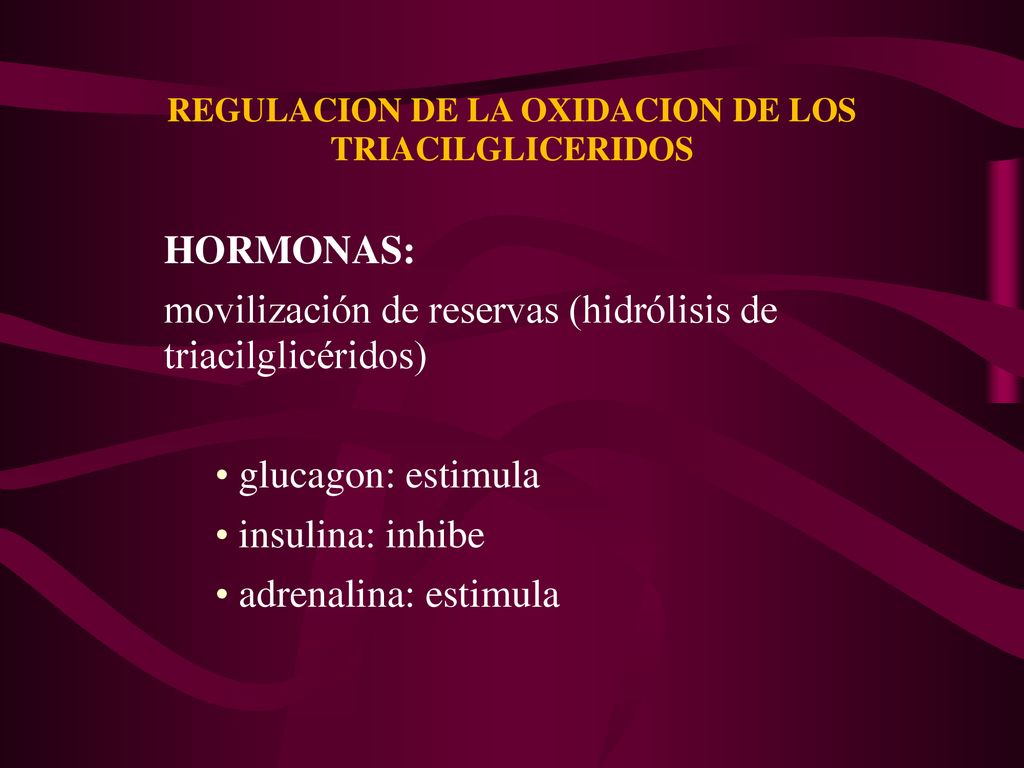 REGULACION DE LA OXIDACION DE LOS TRIACILGLICERIDOS

HORMONAS:

movilización de reservas (hidrólisis de triacilglicéridos)

• glucagon: estimula
• insulina: inhibe
• adrenalina: estimula